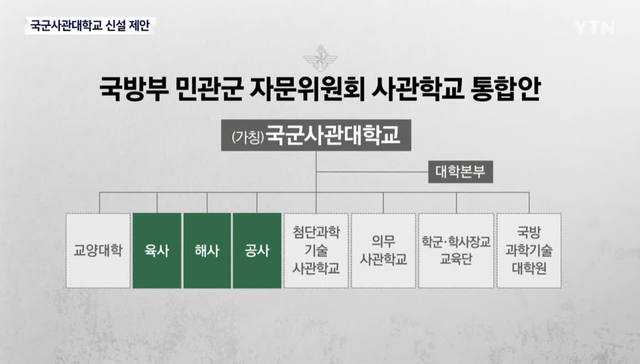 국군사관대학교 신설 제안

YTN

국방부 민관군 자문위원회 사관학교 통합안

(가칭) 국군사관대학교

대학본부

교양대학

육사

해사

공사

첨단과학 기술 사관학교

의무 사관학교

학군·학사장교 교육단

국방 과학기술 대학원